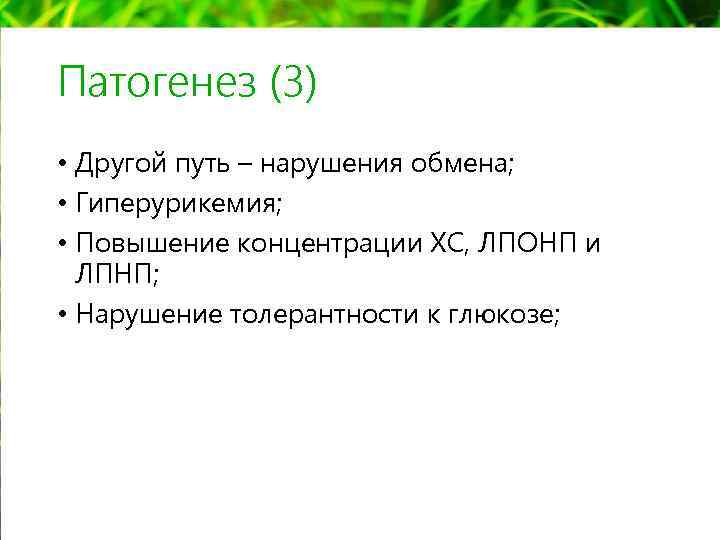 Патогенез (3)

• Другой путь – нарушения обмена;
• Гиперурикемия;
• Повышение концентрации ХС, ЛПОНП и ЛПНП;
• Нарушение толерантности к глюкозе;